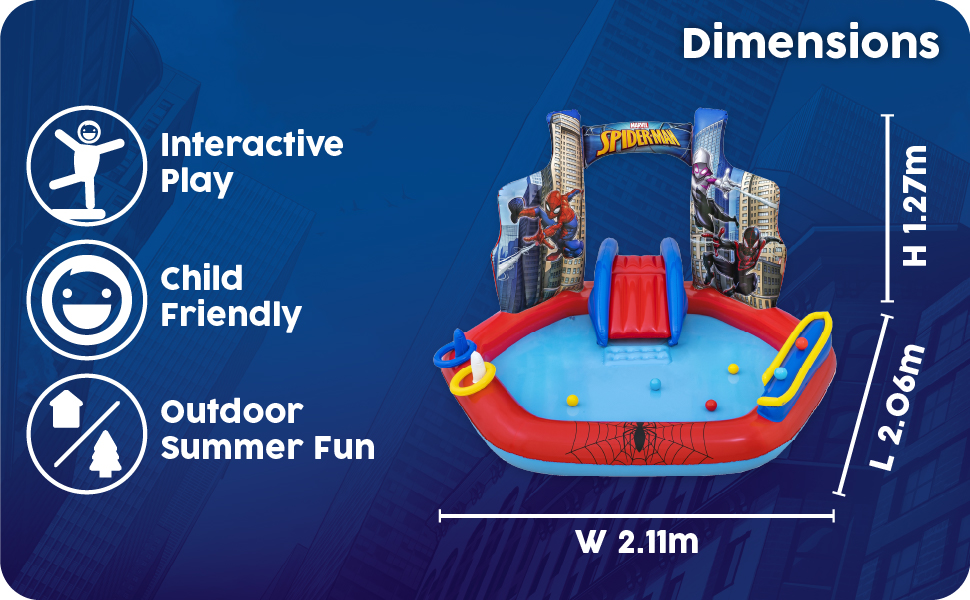 Dimensions

Interactive Play

Child Friendly

Outdoor Summer Fun

MARVEL
SPIDER-MAN

H 1.27m

L 2.06m

W 2.11m